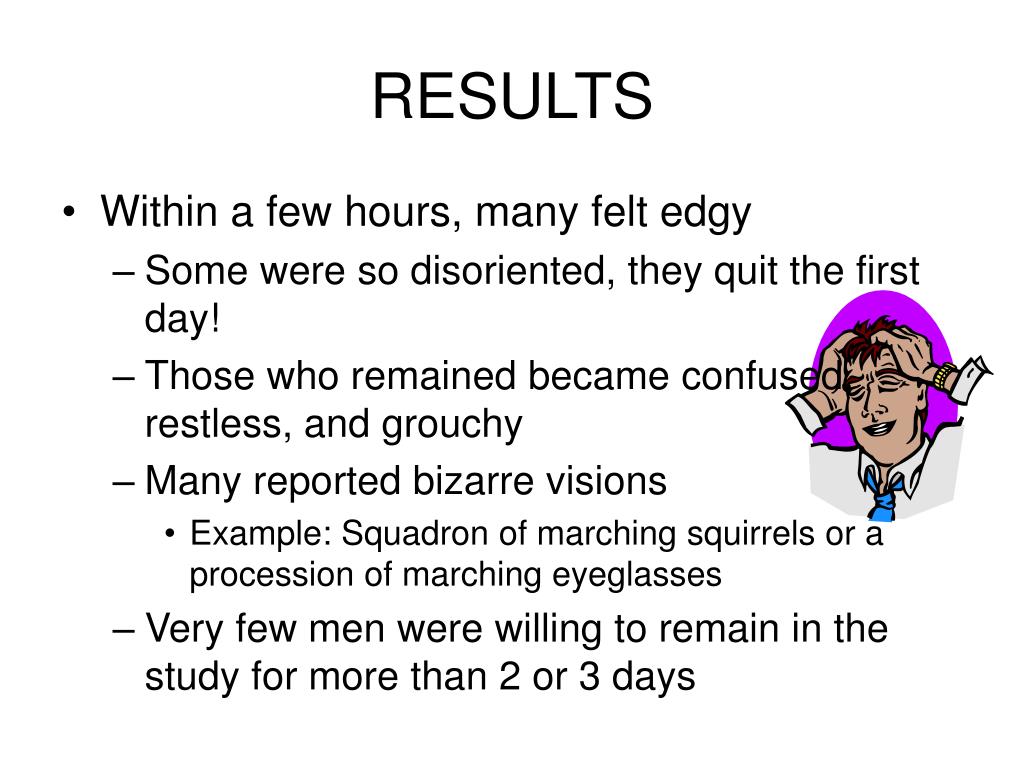 RESULTS

• Within a few hours, many felt edgy
– Some were so disoriented, they quit the first day!
– Those who remained became confused, restless, and grouchy
– Many reported bizarre visions
• Example: Squadron of marching squirrels or a procession of marching eyeglasses
– Very few men were willing to remain in the study for more than 2 or 3 days